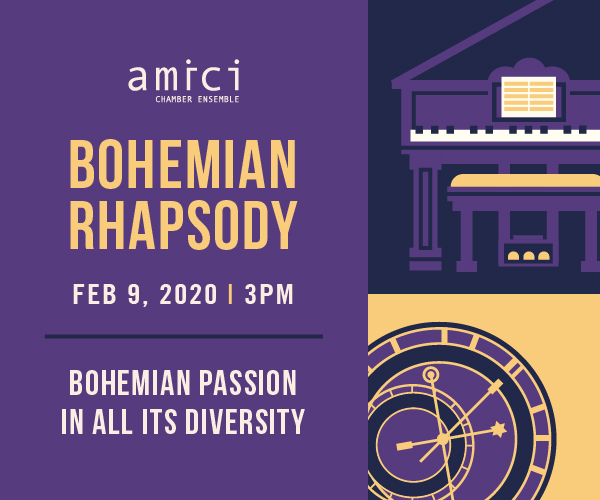 amici
CHAMBER ENSEMBLE

BOHEMIAN RHAPSODY

FEB 9, 2020 | 3PM

BOHEMIAN PASSION IN ALL ITS DIVERSITY